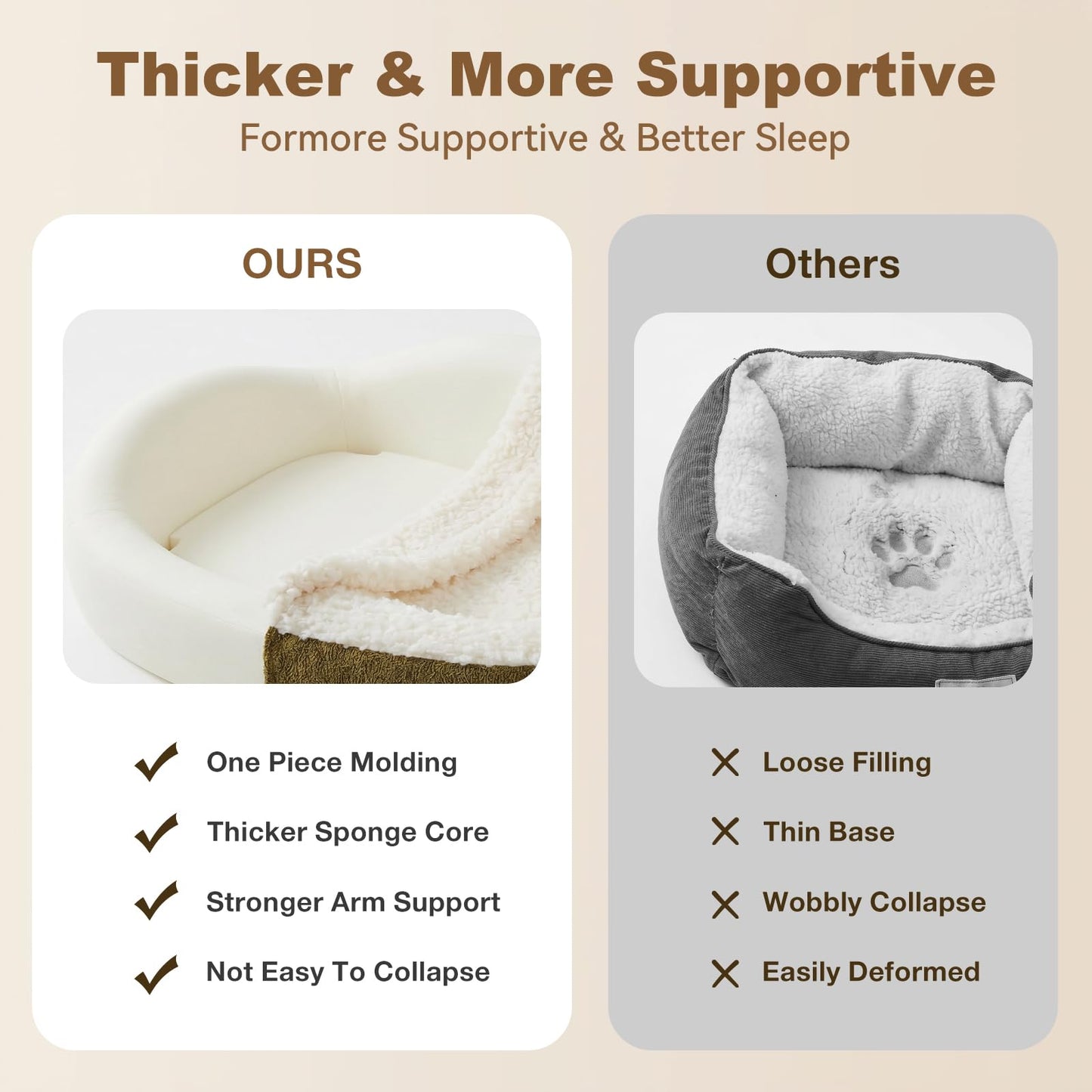 Thicker & More Supportive
Formore Supportive & Better Sleep

OURS

One Piece Molding

Thicker Sponge Core

Stronger Arm Support

Not Easy To Collapse

Others

Loose Filling

Thin Base

Wobbly Collapse

Easily Deformed